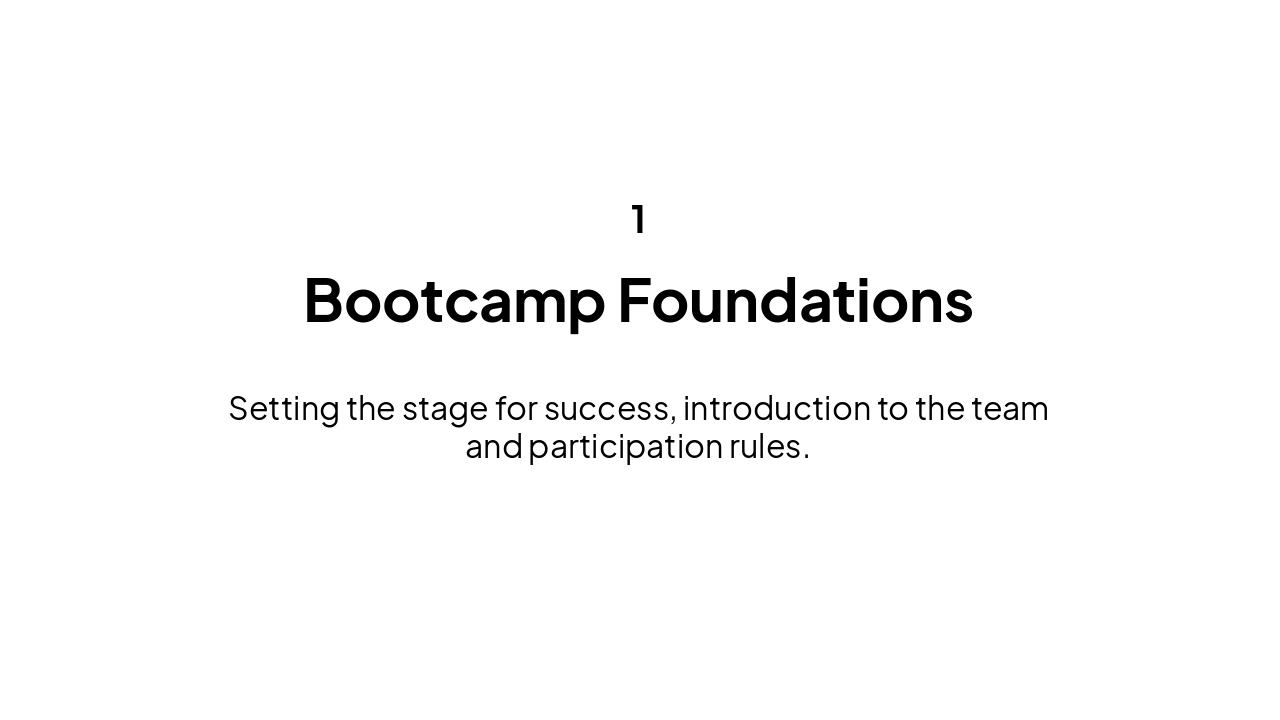 1

Bootcamp Foundations

Setting the stage for success, introduction to the team and participation rules.